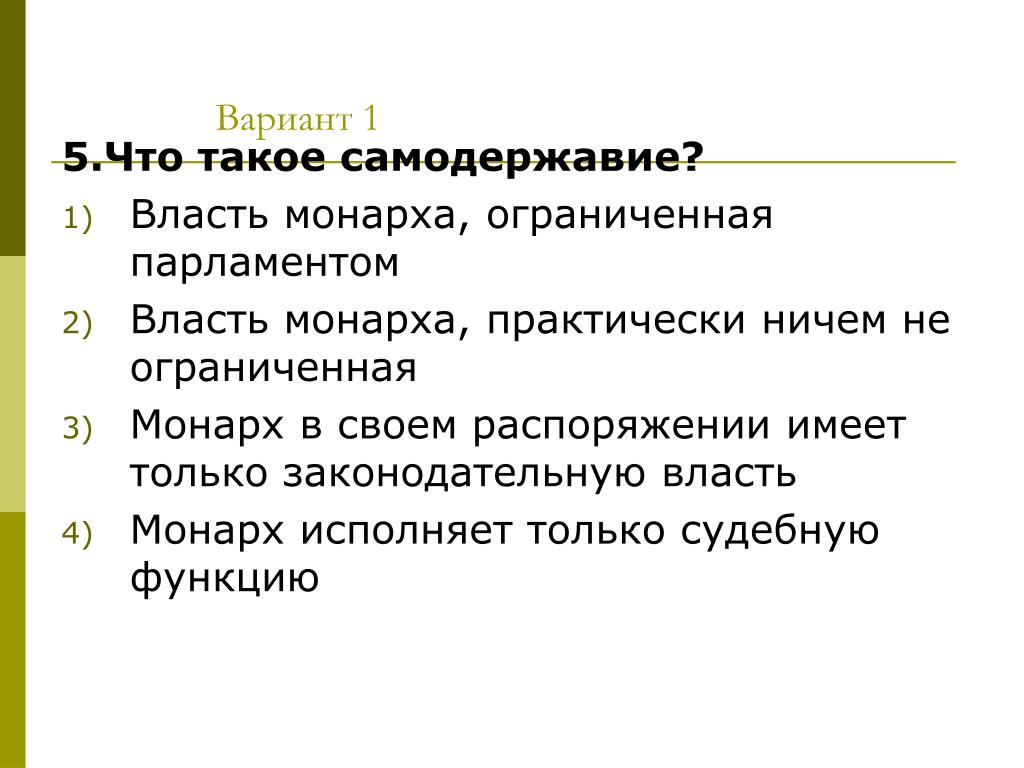 Вариант 1

5.Что такое самодержавие?

1) Власть монарха, ограниченная парламентом

2) Власть монарха, практически ничем не ограниченная

3) Монарх в своем распоряжении имеет только законодательную власть

4) Монарх исполняет только судебную функцию